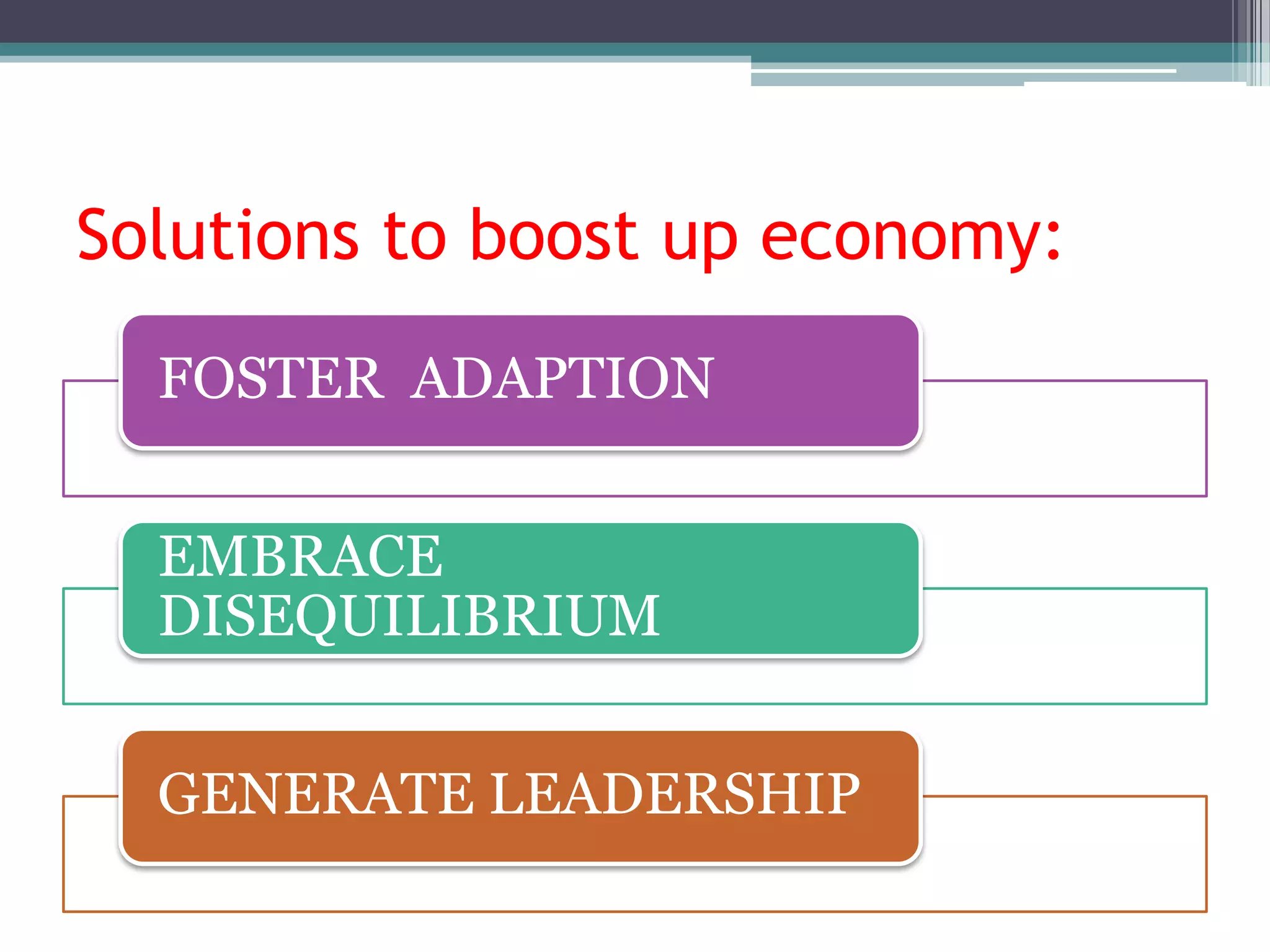 Solutions to boost up economy:

FOSTER ADAPTION

EMBRACE DISEQUILIBRIUM

GENERATE LEADERSHIP